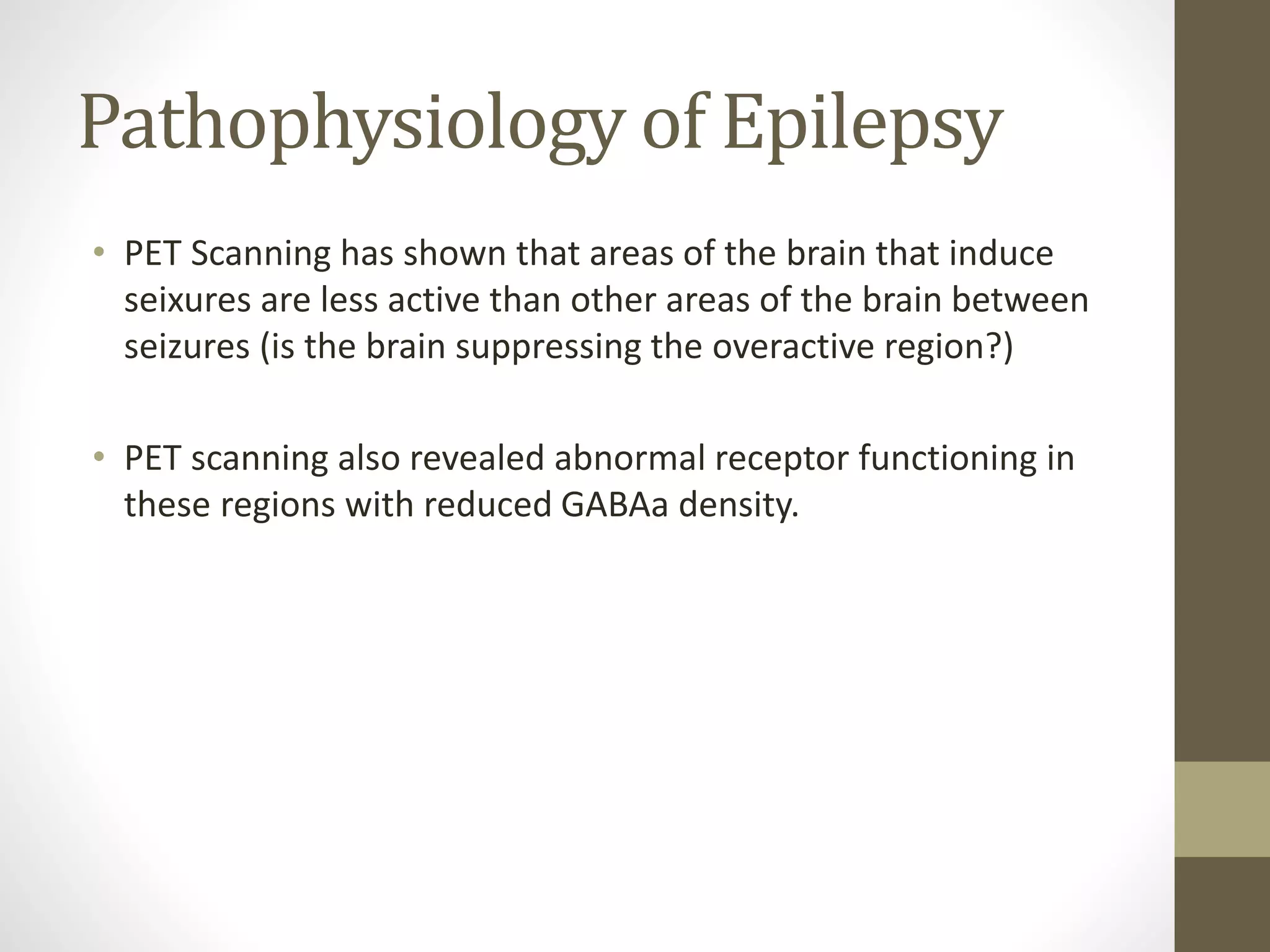 Pathophysiology of Epilepsy

• PET Scanning has shown that areas of the brain that induce seixures are less active than other areas of the brain between seizures (is the brain suppressing the overactive region?)

• PET scanning also revealed abnormal receptor functioning in these regions with reduced GABAa density.